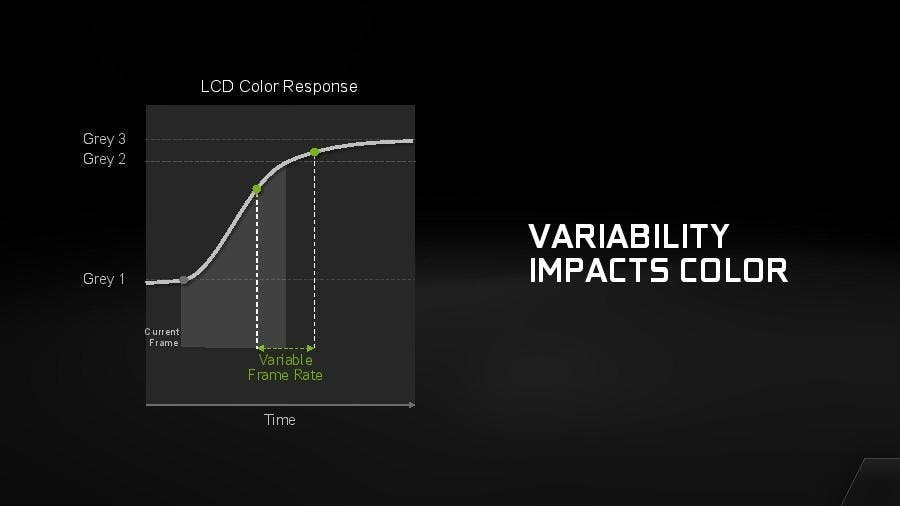 LCD Color Response

Grey 3
Grey 2
Grey 1

Current Frame

Variable Frame Rate

Time

VARIABILITY IMPACTS COLOR